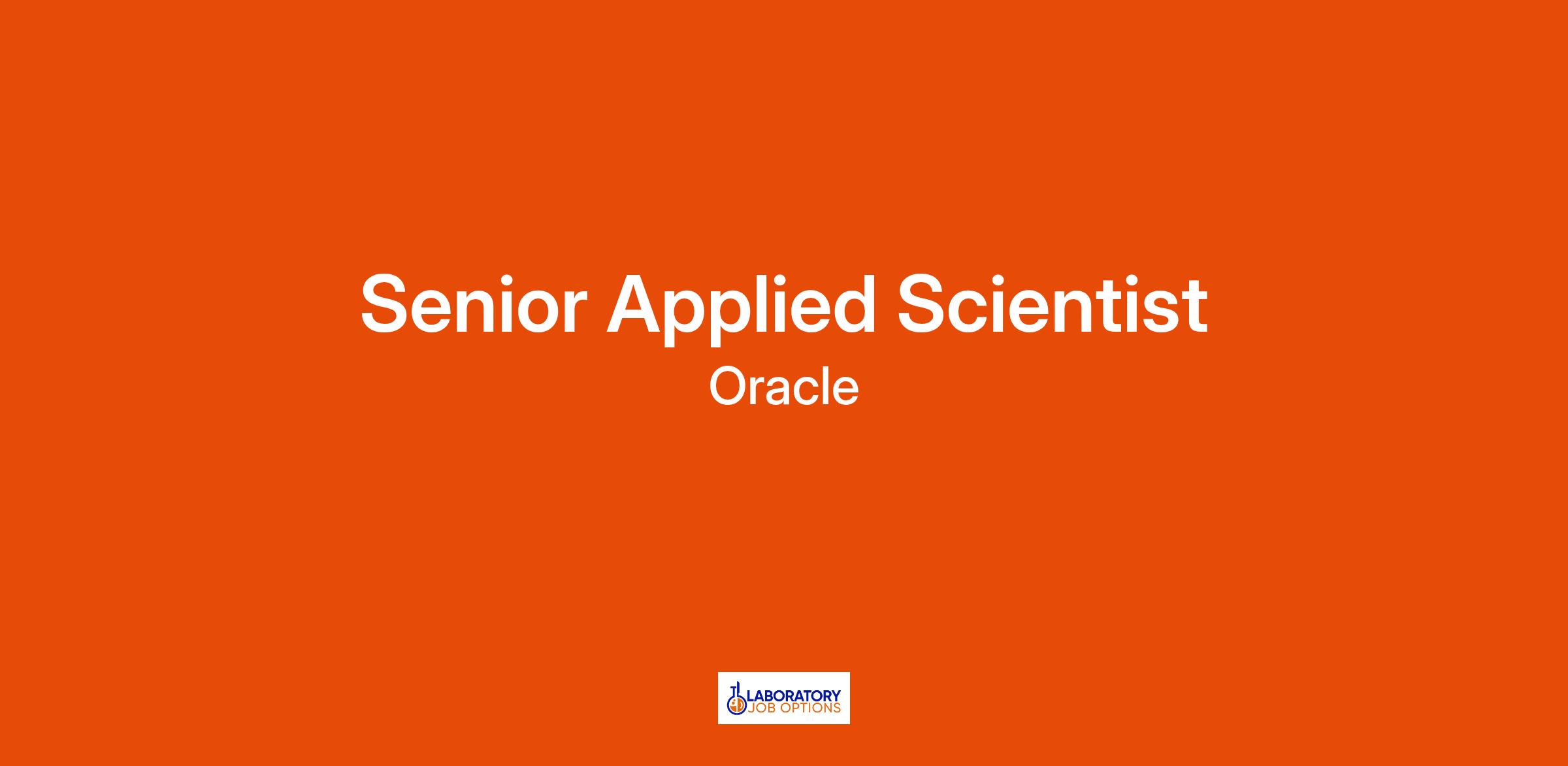 Senior Applied Scientist
Oracle

LABORATORY
JOB OPTIONS